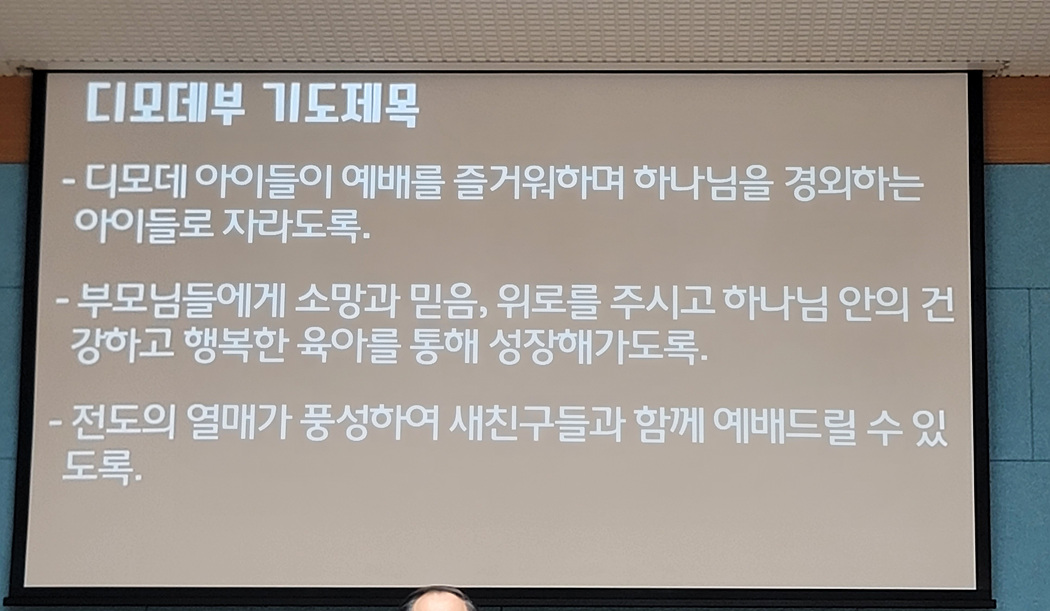 디모데부 기도제목

- 디모데 아이들이 예배를 즐거워하며 하나님을 경외하는 아이들로 자라도록.

- 부모님들에게 소망과 믿음, 위로를 주시고 하나님 안의 건강하고 행복한 육아를 통해 성장해가도록.

- 전도의 열매가 풍성하여 새친구들과 함께 예배드릴 수 있도록.